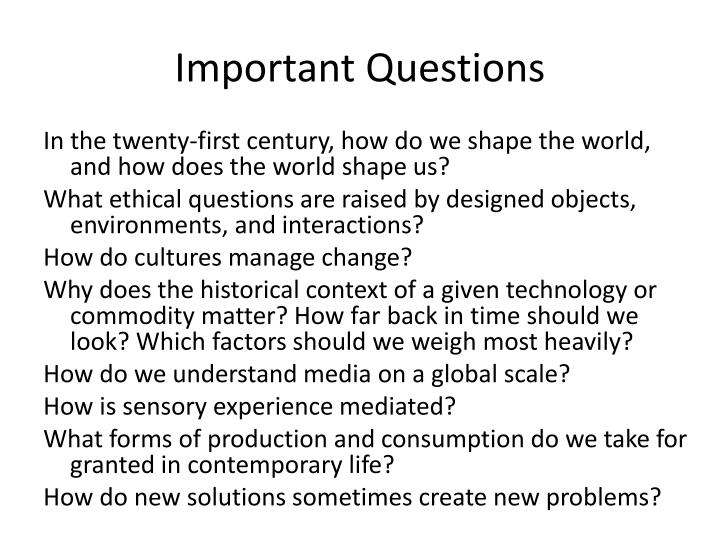 Important Questions

In the twenty-first century, how do we shape the world, and how does the world shape us?

What ethical questions are raised by designed objects, environments, and interactions?

How do cultures manage change?

Why does the historical context of a given technology or commodity matter? How far back in time should we look? Which factors should we weigh most heavily?

How do we understand media on a global scale?

How is sensory experience mediated?

What forms of production and consumption do we take for granted in contemporary life?

How do new solutions sometimes create new problems?